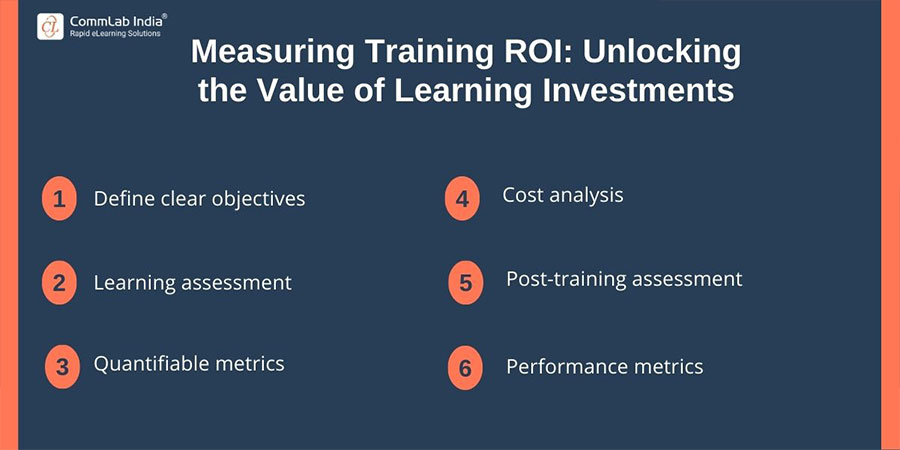 CommLab India®
Rapid eLearning Solutions

Measuring Training ROI: Unlocking the Value of Learning Investments

1 Define clear objectives

2 Learning assessment

3 Quantifiable metrics

4 Cost analysis

5 Post-training assessment

6 Performance metrics